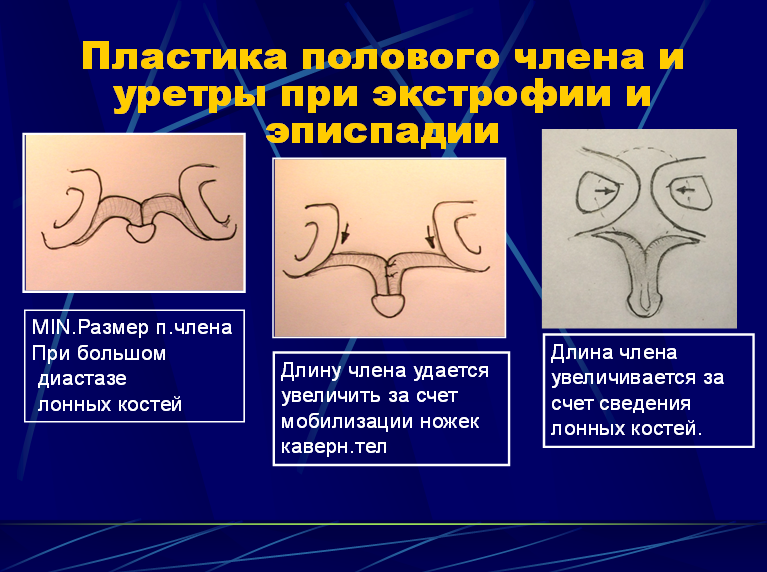 Пластика полового члена и уретры при экстрофии и эписпадии

MIN.Размер п.члена
При большом
диастазе
лонных костей

Длину члена удается увеличить за счет мобилизации ножек каверн.тел

Длина члена увеличивается за счет сведения лонных костей.